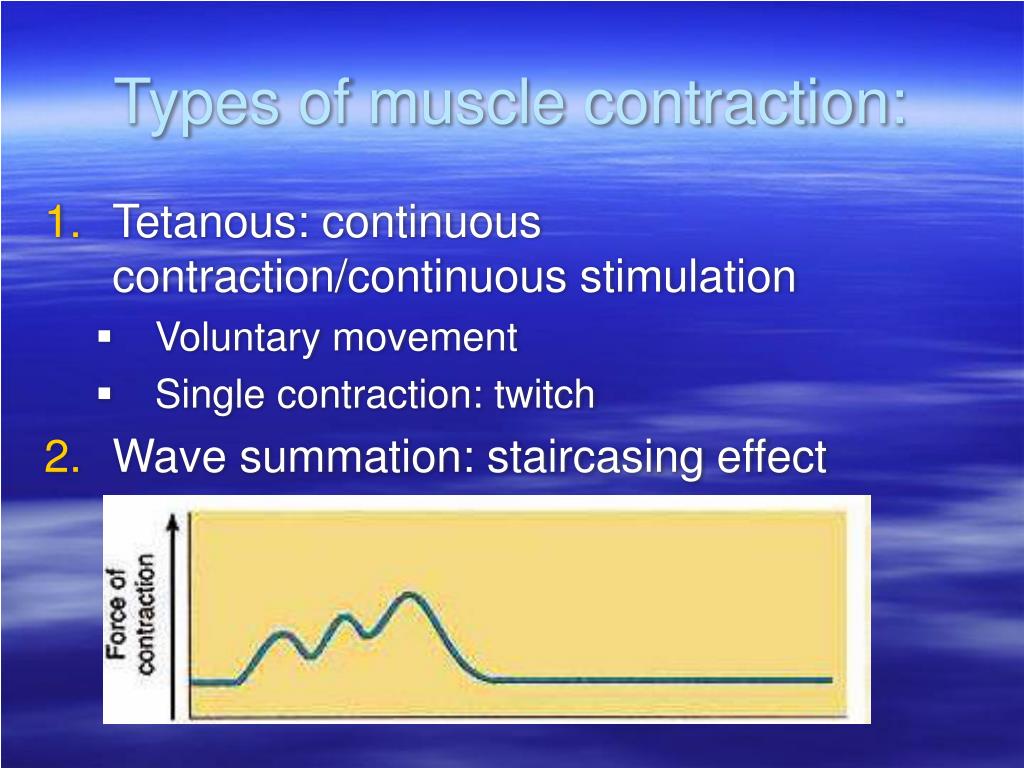 Types of muscle contraction:

1. Tetanous: continuous contraction/continuous stimulation
▪ Voluntary movement
▪ Single contraction: twitch
2. Wave summation: staircasing effect

Force of contraction